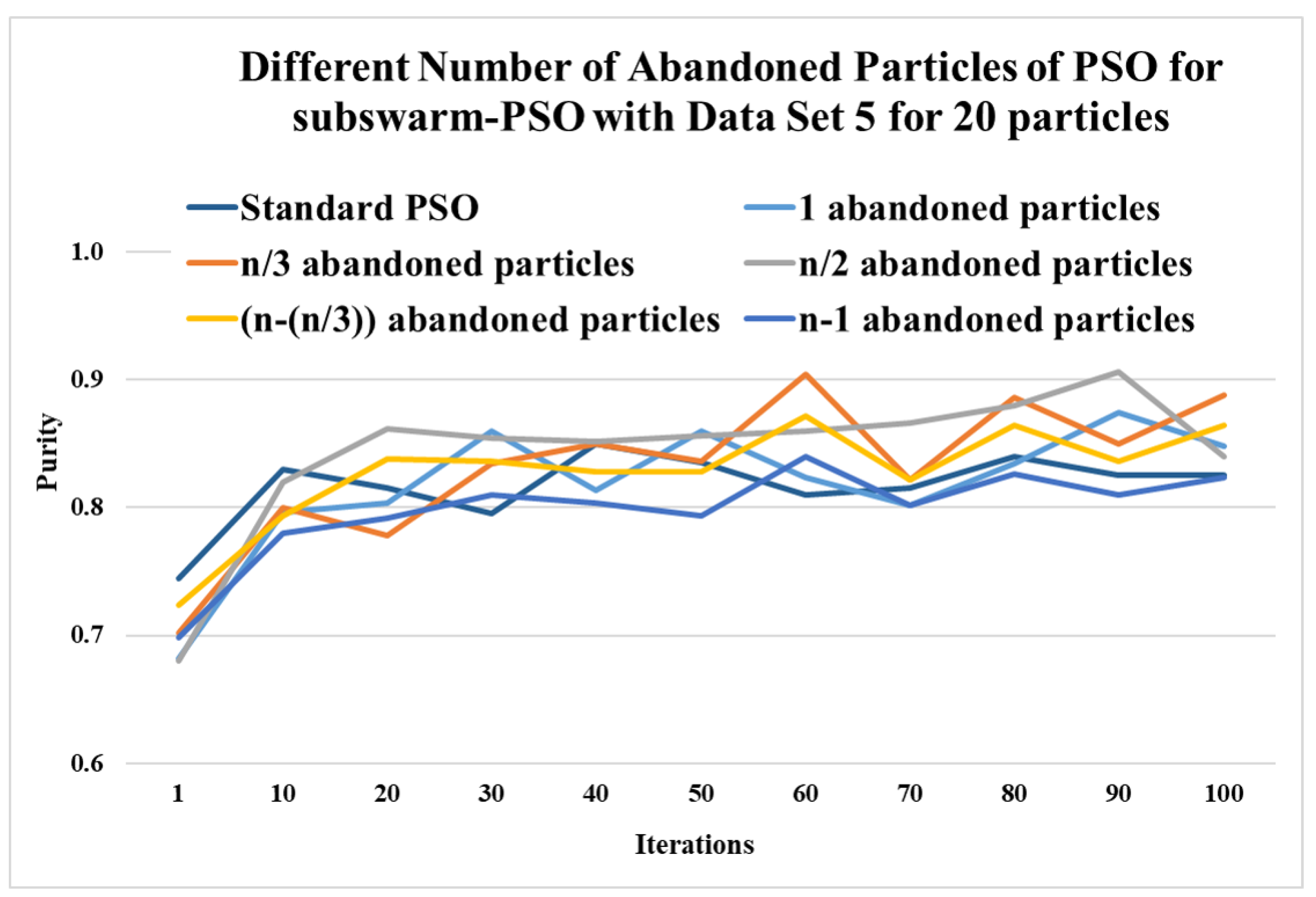 Different Number of Abandoned Particles of PSO for subswarm-PSO with Data Set 5 for 20 particles

Standard PSO
1 abandoned particles
n/3 abandoned particles
n/2 abandoned particles
(n-(n/3)) abandoned particles
n-1 abandoned particles

Purity

1.0
0.9
0.8
0.7
0.6

1
10
20
30
40
50
60
70
80
90
100

Iterations